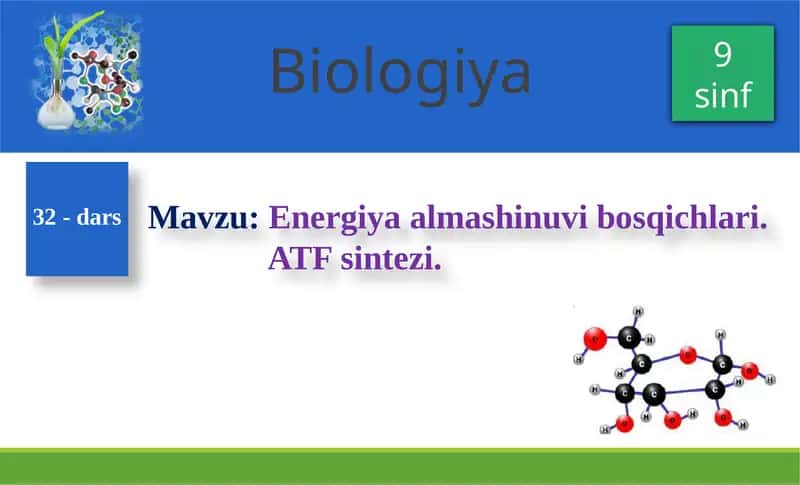 Biologiya

9 sinf

32 - dars

Mavzu: Energiya almashinuvi bosqichlari. ATF sintezi.